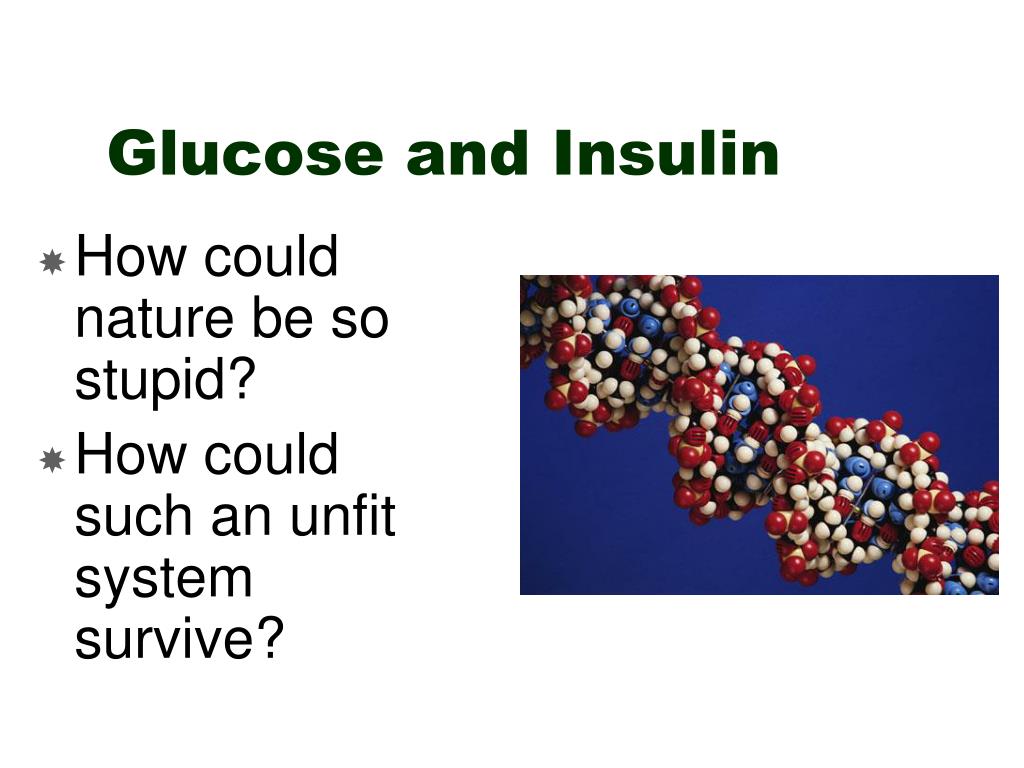 Glucose and Insulin

How could nature be so stupid?

How could such an unfit system survive?